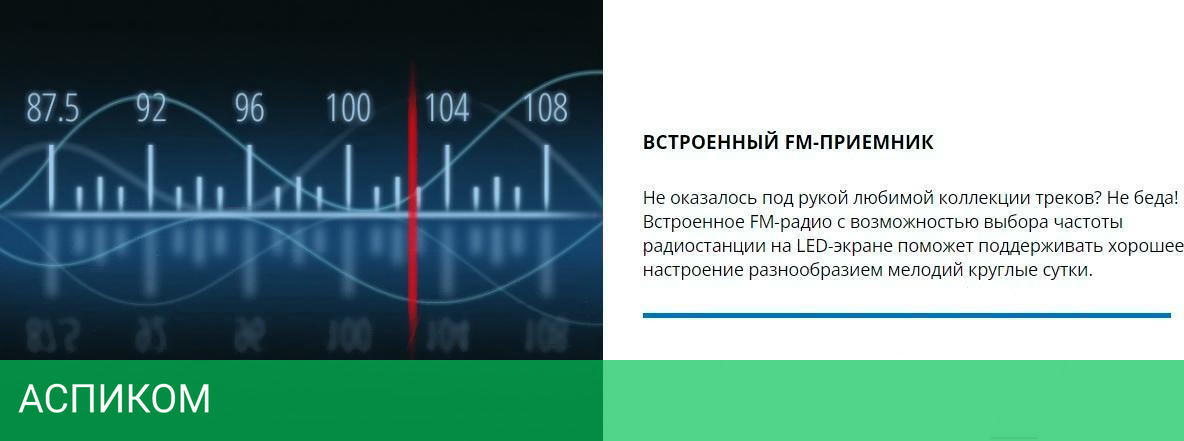 87.5 92 96 100 104 108

ВСТРОЕННЫЙ FM-ПРИЕМНИК

Не оказалось под рукой любимой коллекции треков? Не беда! Встроенное FM-радио с возможностью выбора частоты радиостанции на LED-экране поможет поддерживать хорошее настроение разнообразием мелодий круглые сутки.

АСПИКОМ